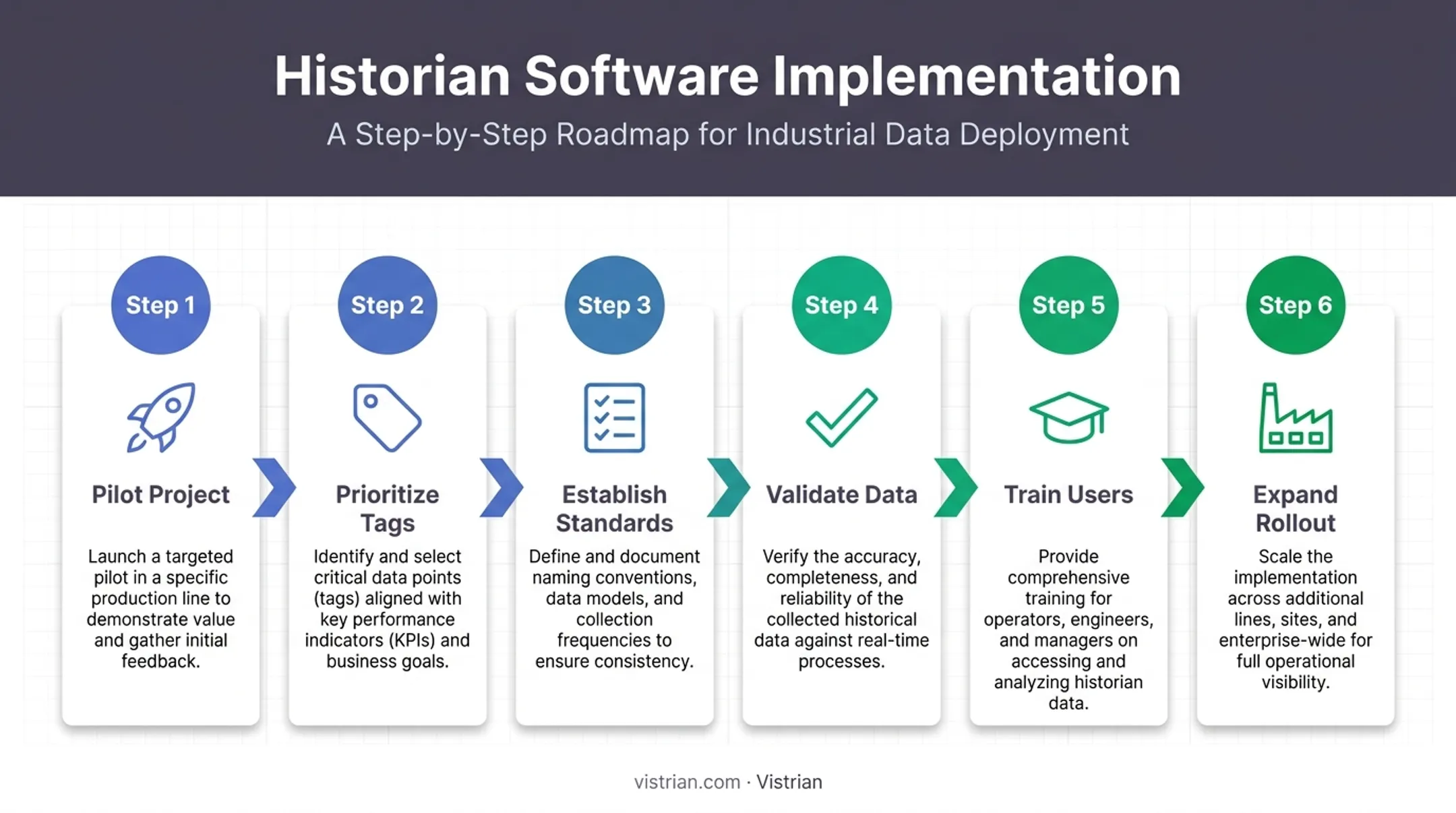 Historian Software Implementation

A Step-by-Step Roadmap for Industrial Data Deployment

Step 1

Pilot Project

Launch a targeted pilot in a specific production line to demonstrate value and gather initial feedback.

Step 2

Prioritize Tags

Identify and select critical data points (tags) aligned with key performance indicators (KPIs) and business goals.

Step 3

Establish Standards

Define and document naming conventions, data models, and collection frequencies to ensure consistency.

Step 4

Validate Data

Verify the accuracy, completeness, and reliability of the collected historical data against real-time processes.

Step 5

Train Users

Provide comprehensive training for operators, engineers, and managers on accessing and analyzing historian data.

Step 6

Expand Rollout

Scale the implementation across additional lines, sites, and enterprise-wide for full operational visibility.

vistrian.com · Vistrian